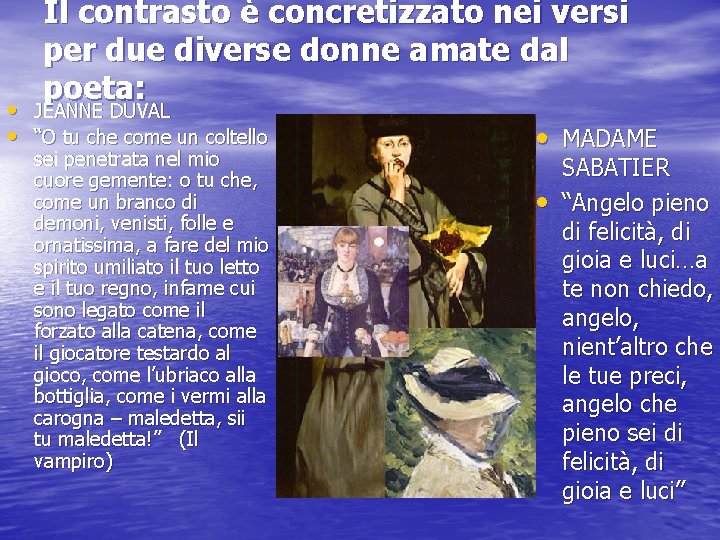 Il contrasto è concretizzato nei versi per due diverse donne amate dal poeta:

• JEANNE DUVAL
• "O tu che come un coltello sei penetrata nel mio cuore gemente: o tu che, come un branco di demoni, venisti, folle e ornatissima, a fare del mio spirito umiliato il tuo letto e il tuo regno, infame cui sono legato come il forzato alla catena, come il giocatore testardo al gioco, come l'ubriaco alla bottiglia, come i vermi alla carogna – maledetta, sii tu maledetta!" (Il vampiro)

• MADAME SABATIER
• "Angelo pieno di felicità, di gioia e luci…a te non chiedo, angelo, nient'altro che le tue preci, angelo che pieno sei di felicità, di gioia e luci"